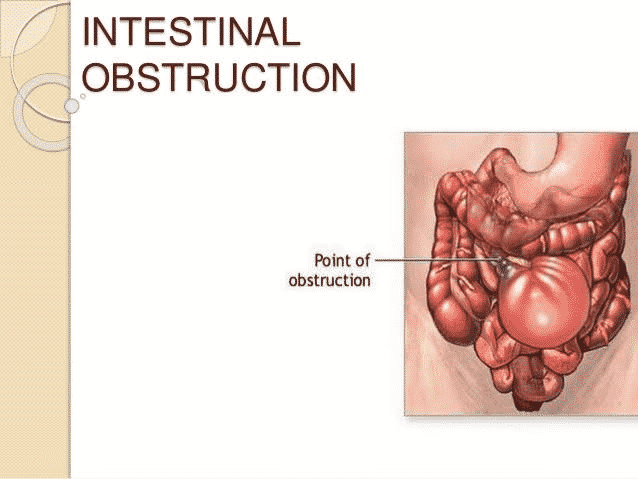 INTESTINAL OBSTRUCTION

Point of obstruction